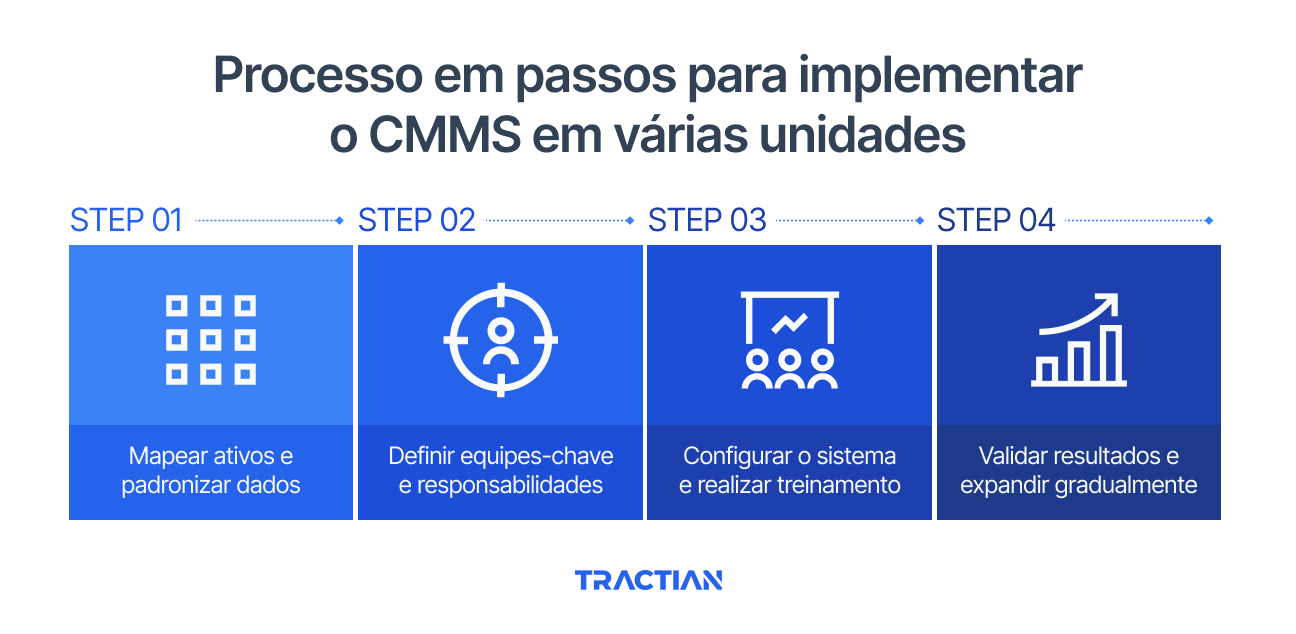 Processo em passos para implementar o CMMS em várias unidades

STEP 01

Mapear ativos e padronizar dados

STEP 02

Definir equipes-chave e responsabilidades

STEP 03

Configurar o sistema e realizar treinamento

STEP 04

Validar resultados e expandir gradualmente

TRACTIAN